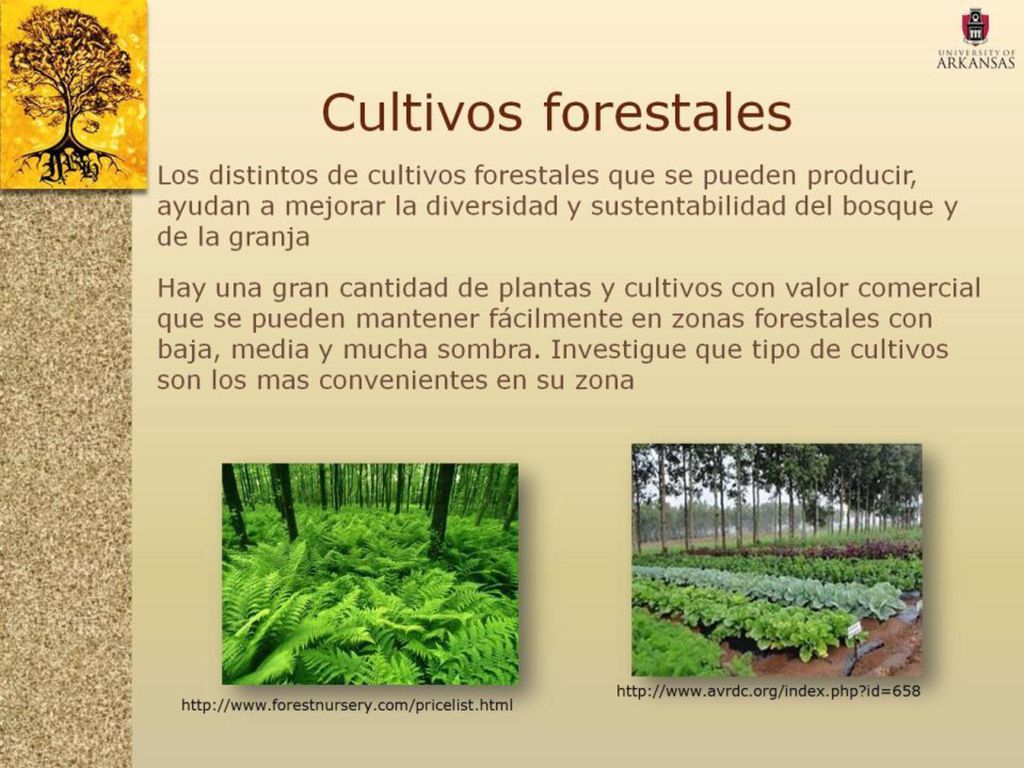 UNIVERSITY OF ARKANSAS

Cultivos forestales

Los distintos de cultivos forestales que se pueden producir, ayudan a mejorar la diversidad y sustentabilidad del bosque y de la granja

Hay una gran cantidad de plantas y cultivos con valor comercial que se pueden mantener fácilmente en zonas forestales con baja, media y mucha sombra. Investigue que tipo de cultivos son los mas convenientes en su zona

http://www.forestnursery.com/pricelist.html

http://www.avrdc.org/index.php?id=658